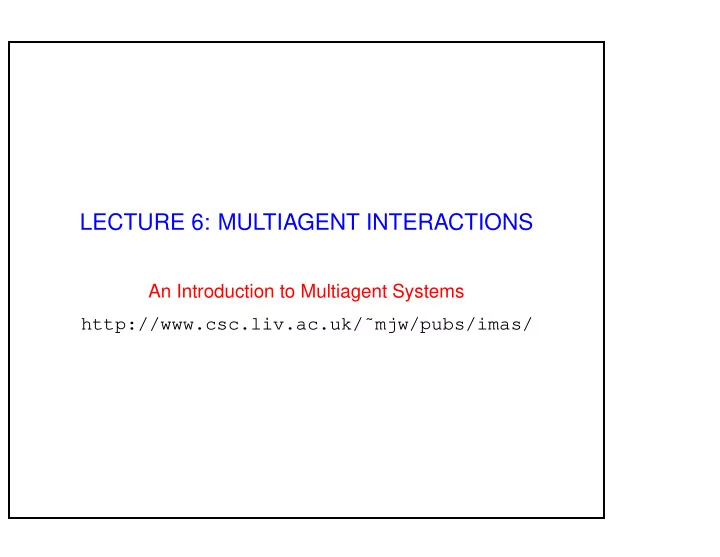 LECTURE 6: MULTIAGENT INTERACTIONS

An Introduction to Multiagent Systems

http://www.csc.liv.ac.uk/˜mjw/pubs/imas/